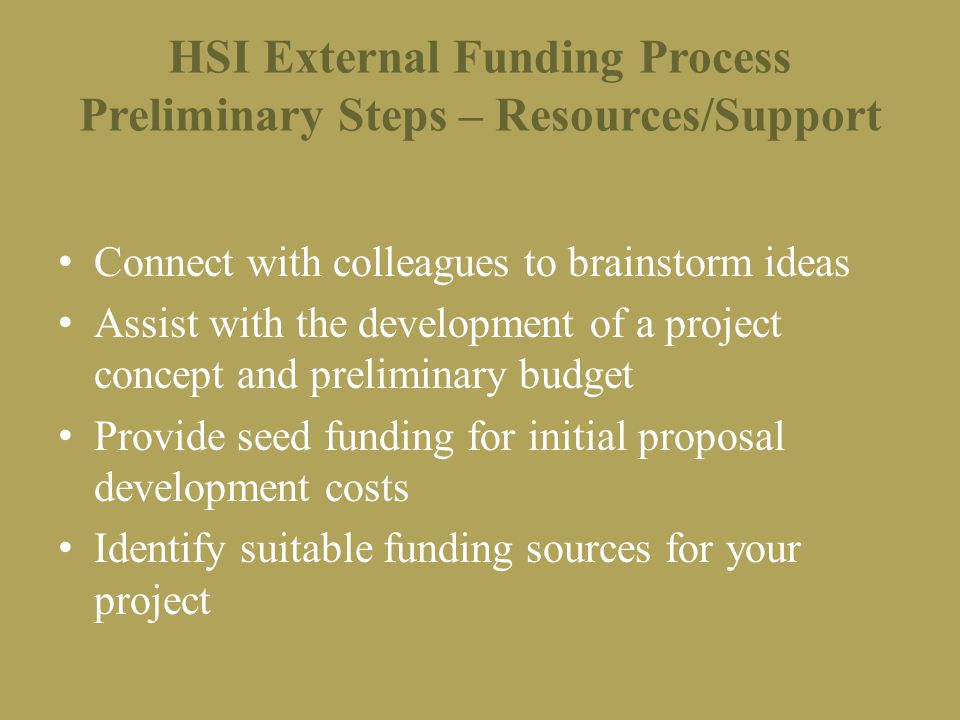 HSI External Funding Process
Preliminary Steps – Resources/Support

• Connect with colleagues to brainstorm ideas
• Assist with the development of a project concept and preliminary budget
• Provide seed funding for initial proposal development costs
• Identify suitable funding sources for your project